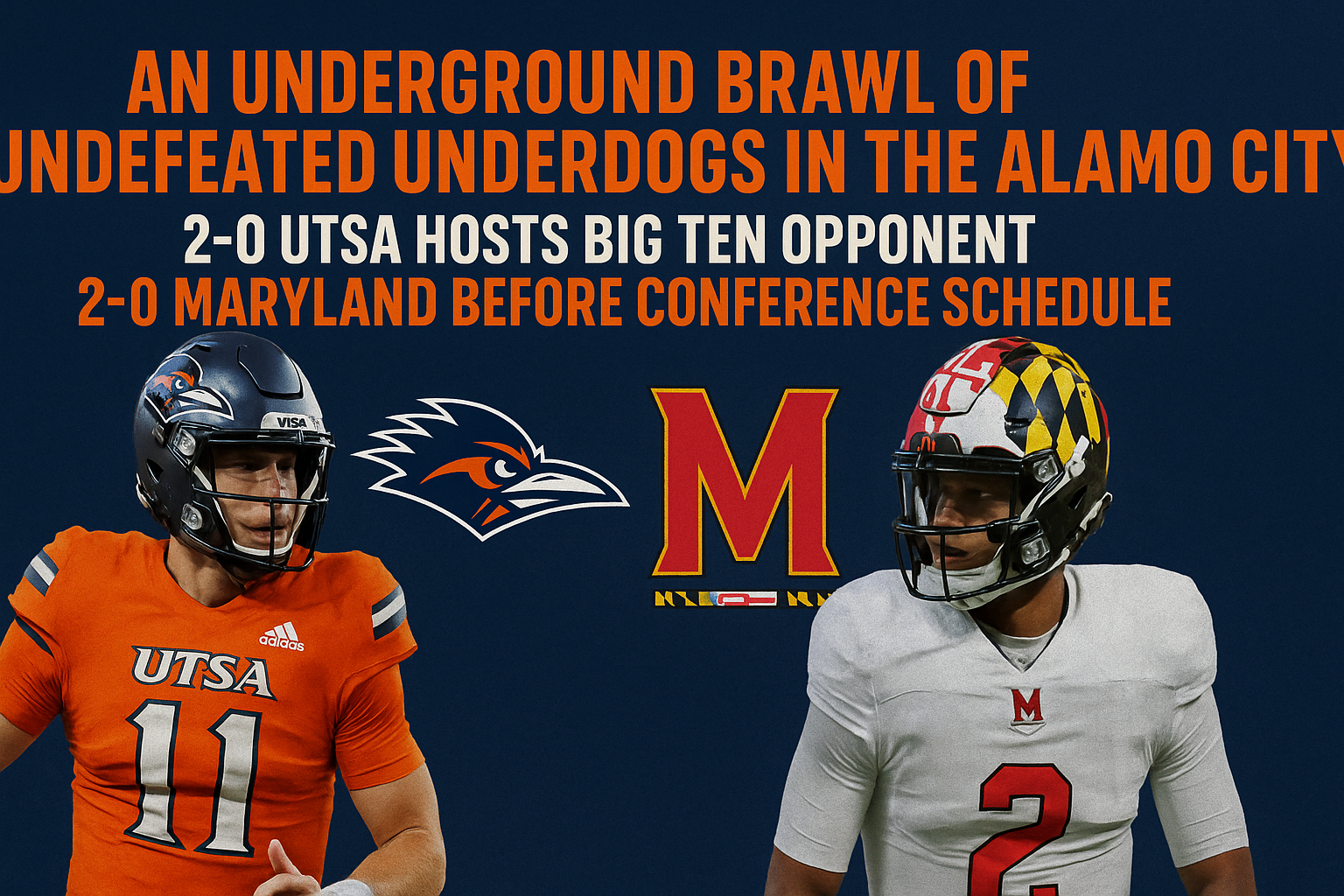 AN UNDERGROUND BRAWL OF
UNDEFEATED UNDERDOGS IN THE ALAMO CITY
2-0 UTSA HOSTS BIG TEN OPPONENT
2-0 MARYLAND BEFORE CONFERENCE SCHEDULE

VISA

M

adidas
UTSA
11

M
2